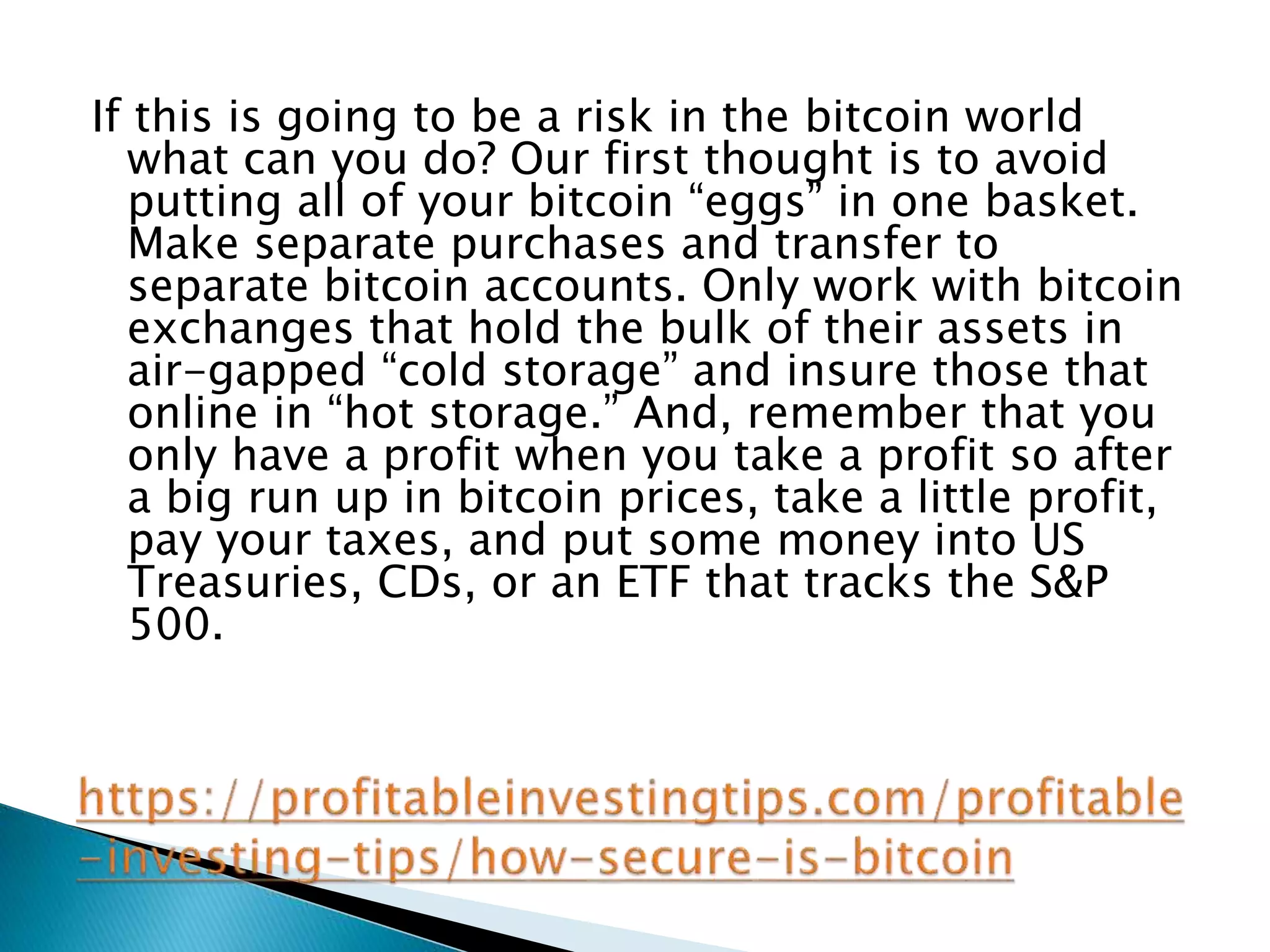 If this is going to be a risk in the bitcoin world what can you do? Our first thought is to avoid putting all of your bitcoin “eggs” in one basket. Make separate purchases and transfer to separate bitcoin accounts. Only work with bitcoin exchanges that hold the bulk of their assets in air-gapped “cold storage” and insure those that online in “hot storage.” And, remember that you only have a profit when you take a profit so after a big run up in bitcoin prices, take a little profit, pay your taxes, and put some money into US Treasuries, CDs, or an ETF that tracks the S&P 500.

https://profitableinvestingtips.com/profitable-investing-tips/how-secure-is-bitcoin